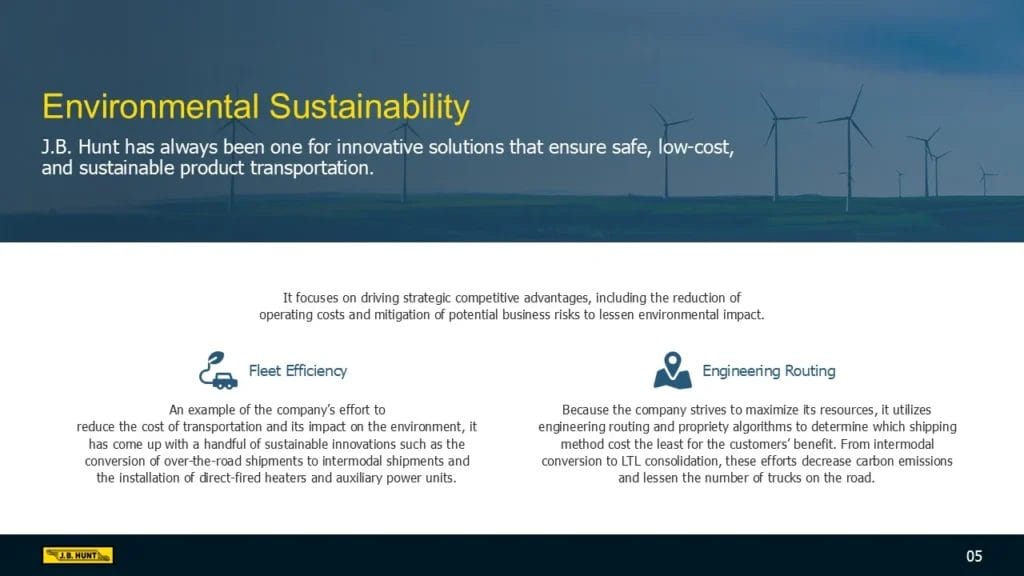 Environmental Sustainability

J.B. Hunt has always been one for innovative solutions that ensure safe, low-cost, and sustainable product transportation.

It focuses on driving strategic competitive advantages, including the reduction of operating costs and mitigation of potential business risks to lessen environmental impact.

Fleet Efficiency

An example of the company's effort to reduce the cost of transportation and its impact on the environment, it has come up with a handful of sustainable innovations such as the conversion of over-the-road shipments to intermodal shipments and the installation of direct-fired heaters and auxiliary power units.

Engineering Routing

Because the company strives to maximize its resources, it utilizes engineering routing and propriety algorithms to determine which shipping method cost the least for the customers' benefit. From intermodal conversion to LTL consolidation, these efforts decrease carbon emissions and lessen the number of trucks on the road.

J.B. HUNT

05